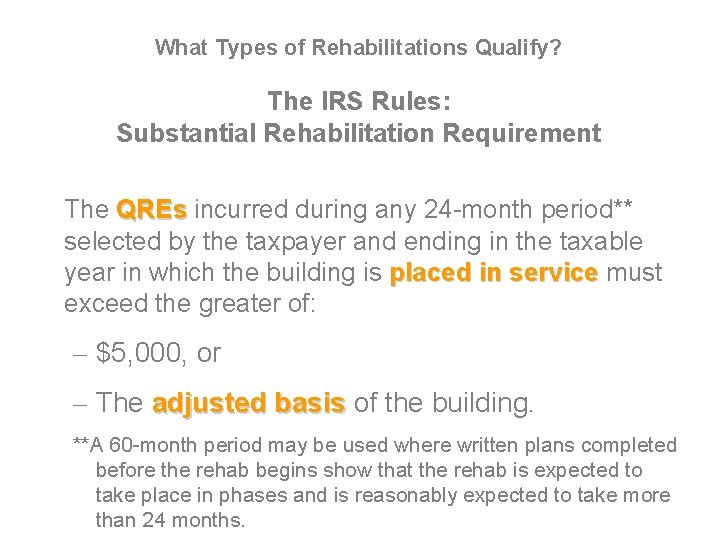 What Types of Rehabilitations Qualify?

The IRS Rules:
Substantial Rehabilitation Requirement

The QREs incurred during any 24-month period** selected by the taxpayer and ending in the taxable year in which the building is placed in service must exceed the greater of:

– \$5,000, or

– The adjusted basis of the building.

**A 60-month period may be used where written plans completed before the rehab begins show that the rehab is expected to take place in phases and is reasonably expected to take more than 24 months.